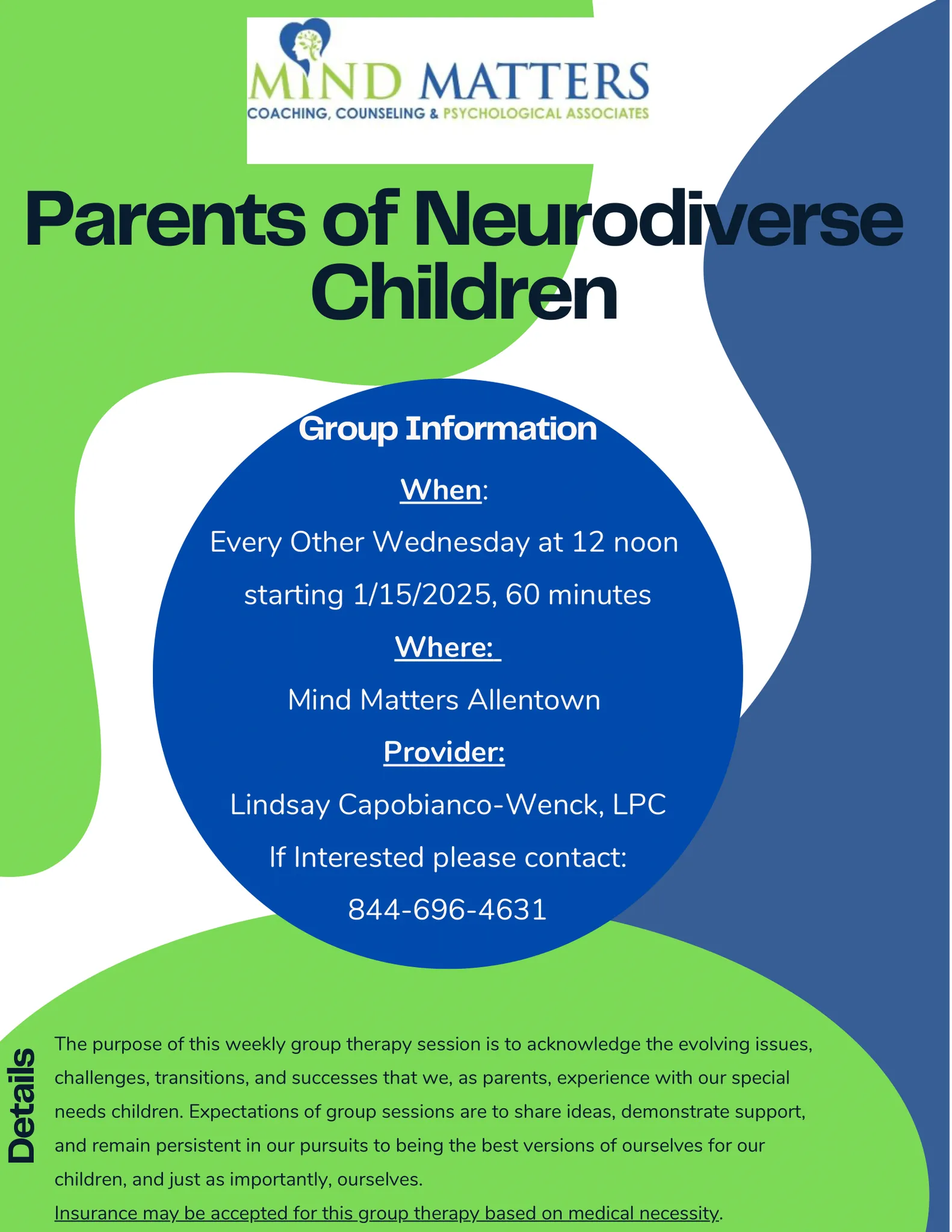 MIND MATTERS
COACHING, COUNSELING & PSYCHOLOGICAL ASSOCIATES

Parents of Neurodiverse Children

Group Information

When:

Every Other Wednesday at 12 noon starting 1/15/2025, 60 minutes

Where:

Mind Matters Allentown

Provider:

Lindsay Capobianco-Wenck, LPC

If Interested please contact:

844-696-4631

Details

The purpose of this weekly group therapy session is to acknowledge the evolving issues, challenges, transitions, and successes that we, as parents, experience with our special needs children. Expectations of group sessions are to share ideas, demonstrate support, and remain persistent in our pursuits to being the best versions of ourselves for our children, and just as importantly, ourselves.

Insurance may be accepted for this group therapy based on medical necessity.